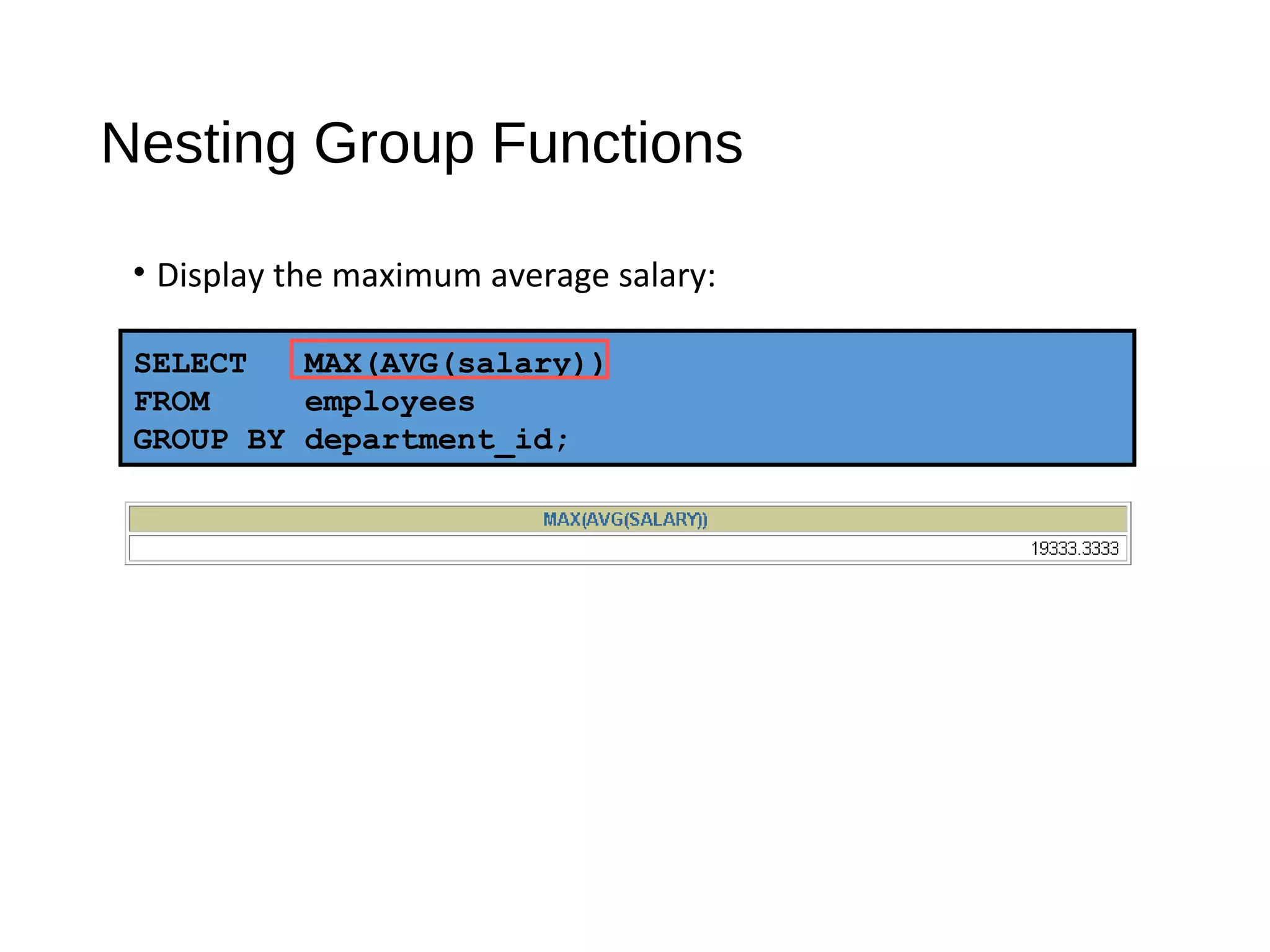 Nesting Group Functions

• Display the maximum average salary:

SELECT MAX(AVG(salary))
FROM employees
GROUP BY department_id;

| MAX(AVG(SALARY)) |
|---|
| 19333.3333 |